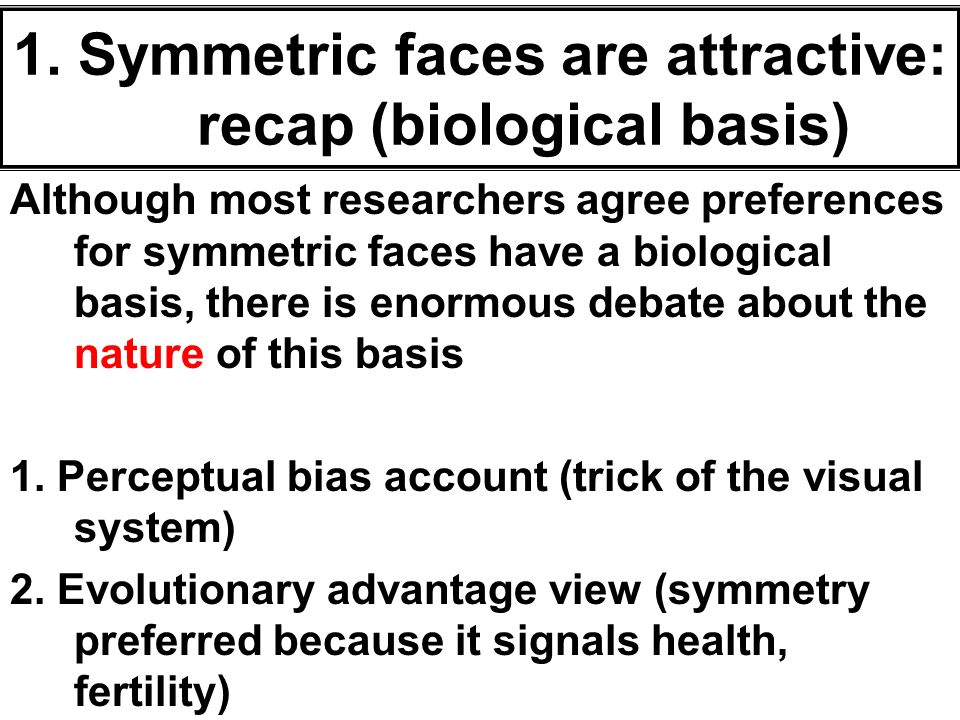 1. Symmetric faces are attractive: recap (biological basis)

Although most researchers agree preferences for symmetric faces have a biological basis, there is enormous debate about the nature of this basis

1. Perceptual bias account (trick of the visual system)

2. Evolutionary advantage view (symmetry preferred because it signals health, fertility)